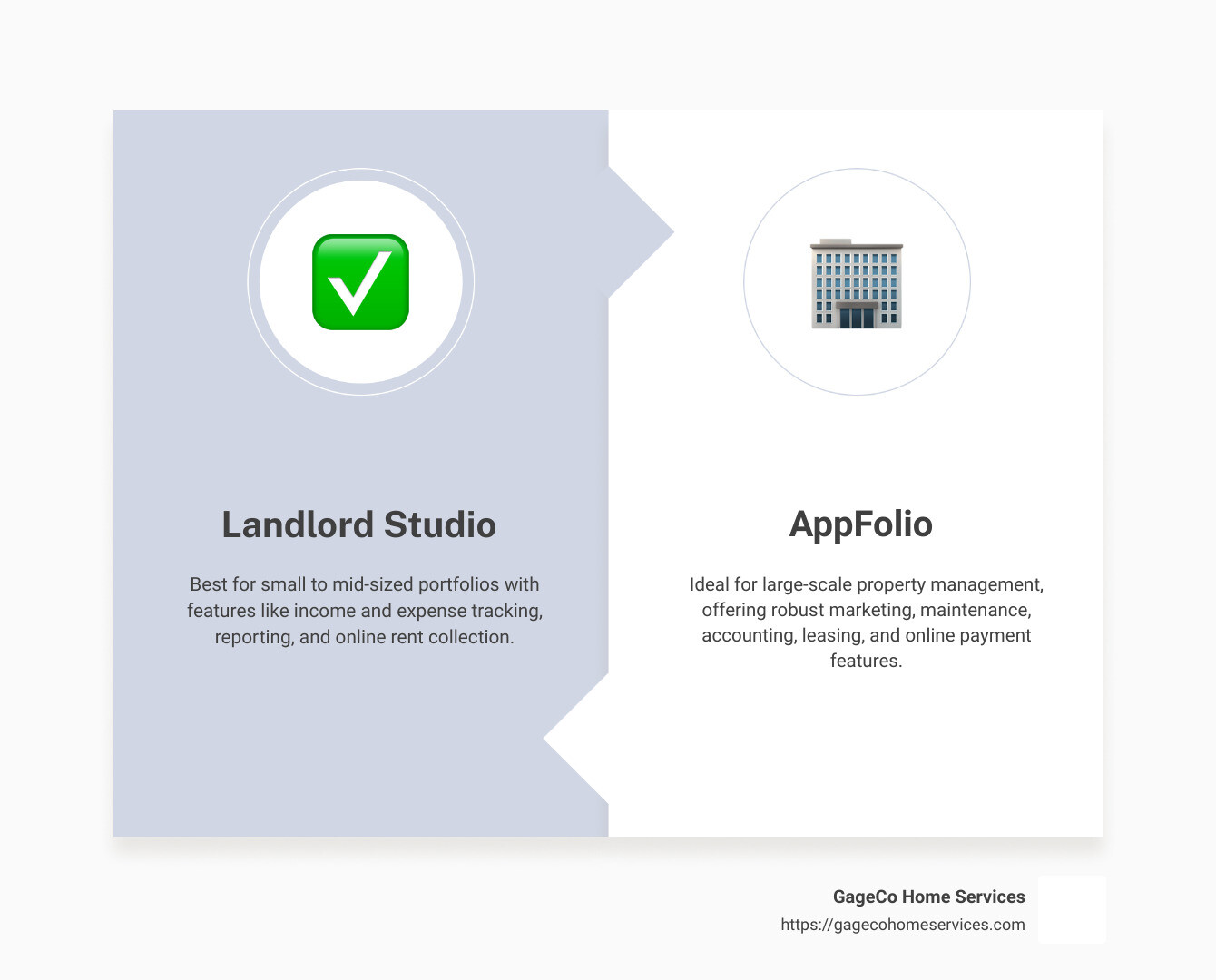 Landlord Studio

Best for small to mid-sized portfolios with features like income and expense tracking, reporting, and online rent collection.

AppFolio

Ideal for large-scale property management, offering robust marketing, maintenance, accounting, leasing, and online payment features.

GageCo Home Services
https://gagecohomeservices.com